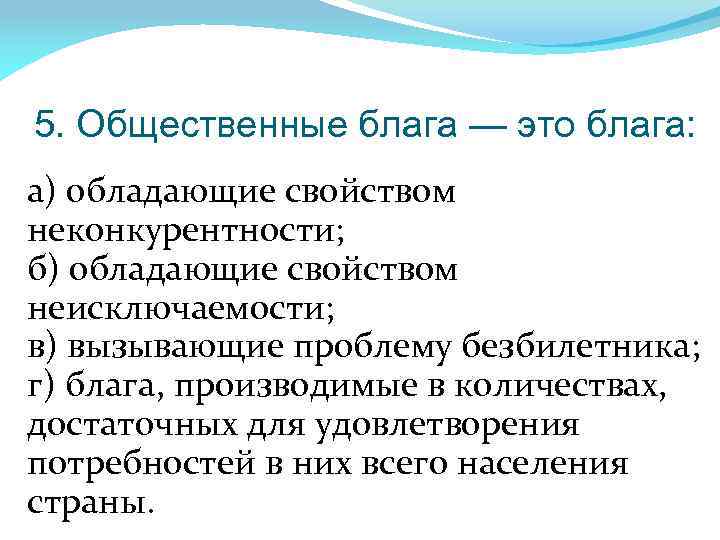 5. Общественные блага — это блага:

а) обладающие свойством неконкурентности;
б) обладающие свойством неисключаемости;
в) вызывающие проблему безбилетника;
г) блага, производимые в количествах, достаточных для удовлетворения потребностей в них всего населения страны.